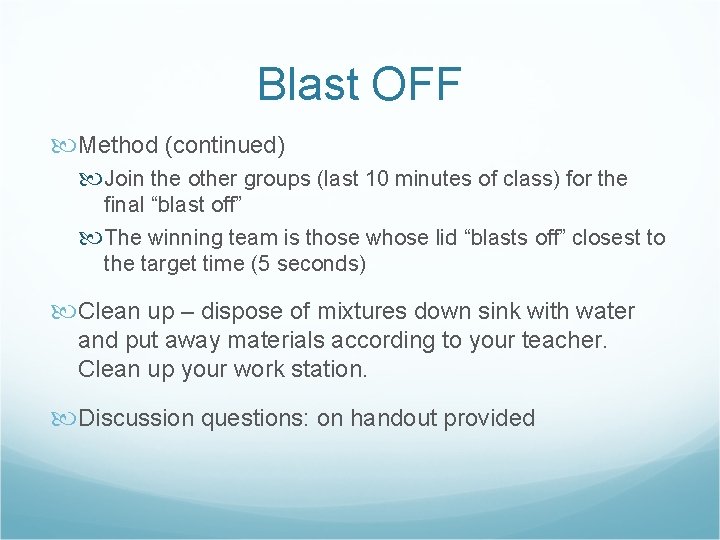 Blast OFF

Method (continued)

Join the other groups (last 10 minutes of class) for the final “blast off”

The winning team is those whose lid “blasts off” closest to the target time (5 seconds)

Clean up – dispose of mixtures down sink with water and put away materials according to your teacher. Clean up your work station.

Discussion questions: on handout provided